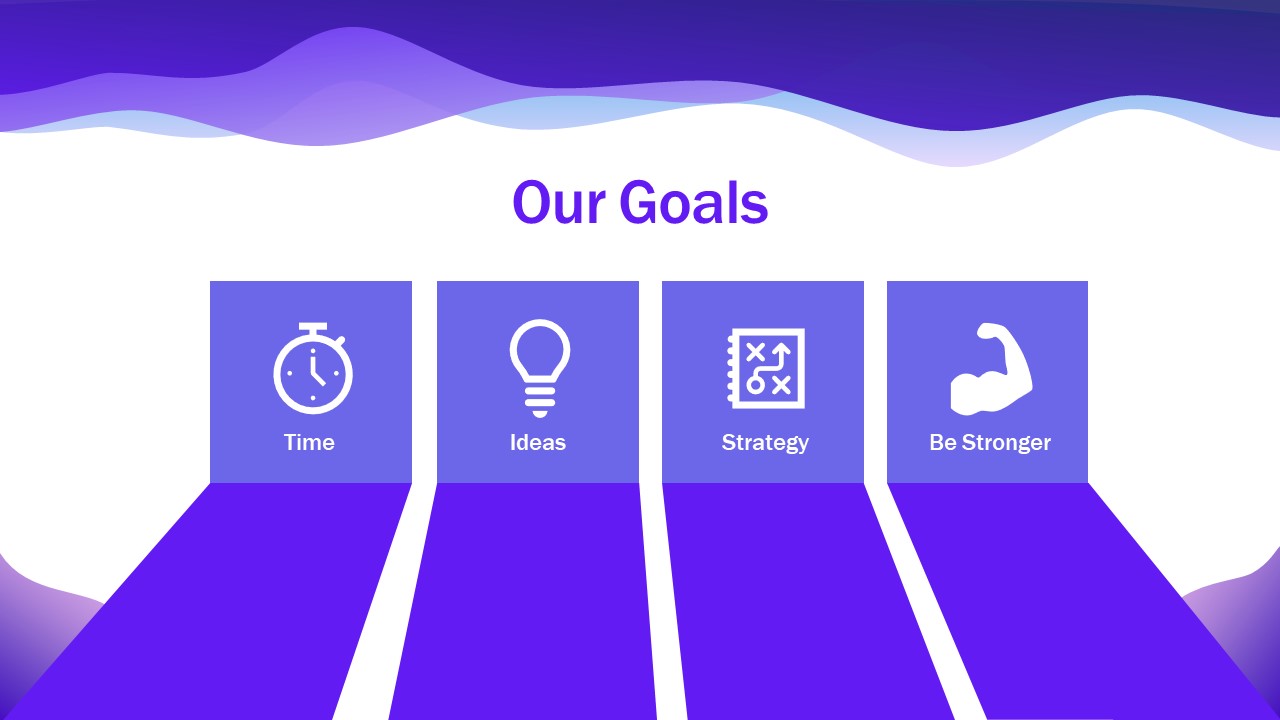 Our Goals

Time

Ideas

Strategy

Be Stronger